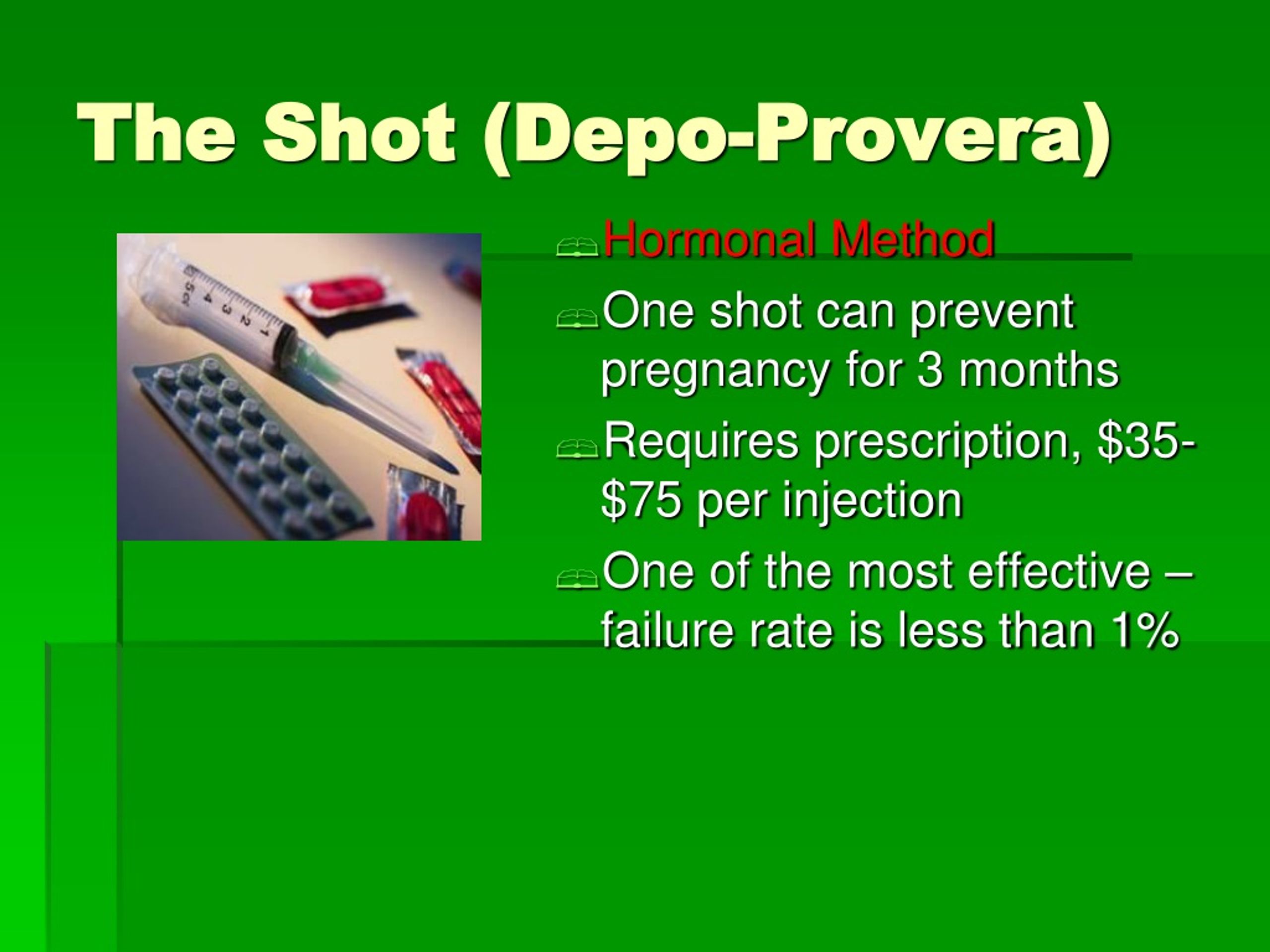 The Shot (Depo-Provera)

5cc 4 3 2 1

Hormonal Method

One shot can prevent pregnancy for 3 months

Requires prescription, \$35-\$75 per injection

One of the most effective – failure rate is less than 1%